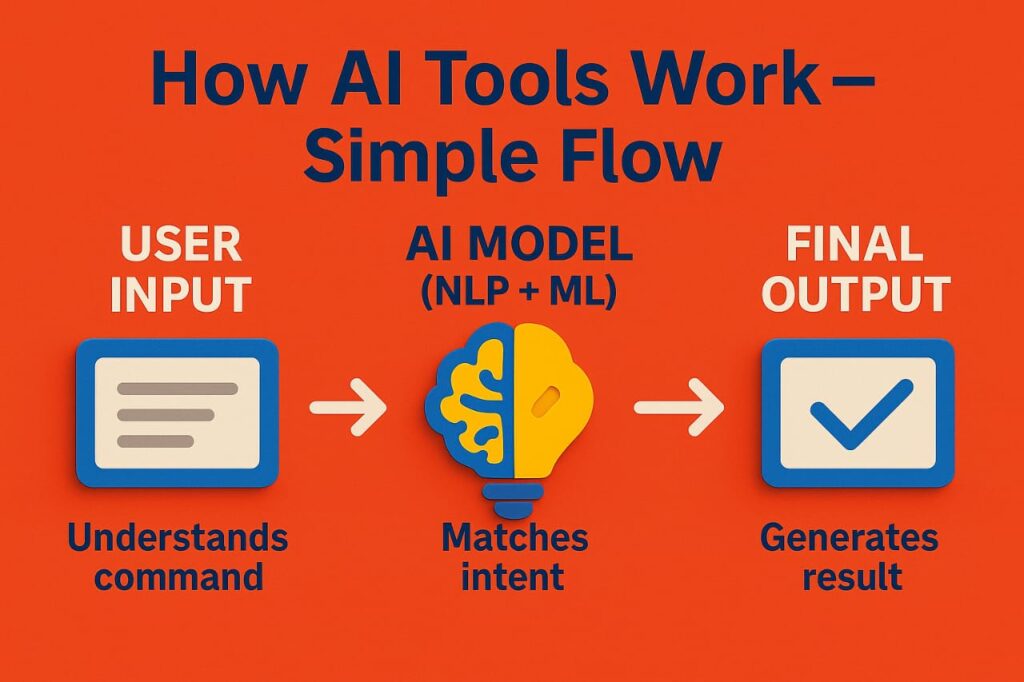 How AI Tools Work – Simple Flow

USER INPUT

Understands command

AI MODEL (NLP + ML)

Matches intent

FINAL OUTPUT

Generates result